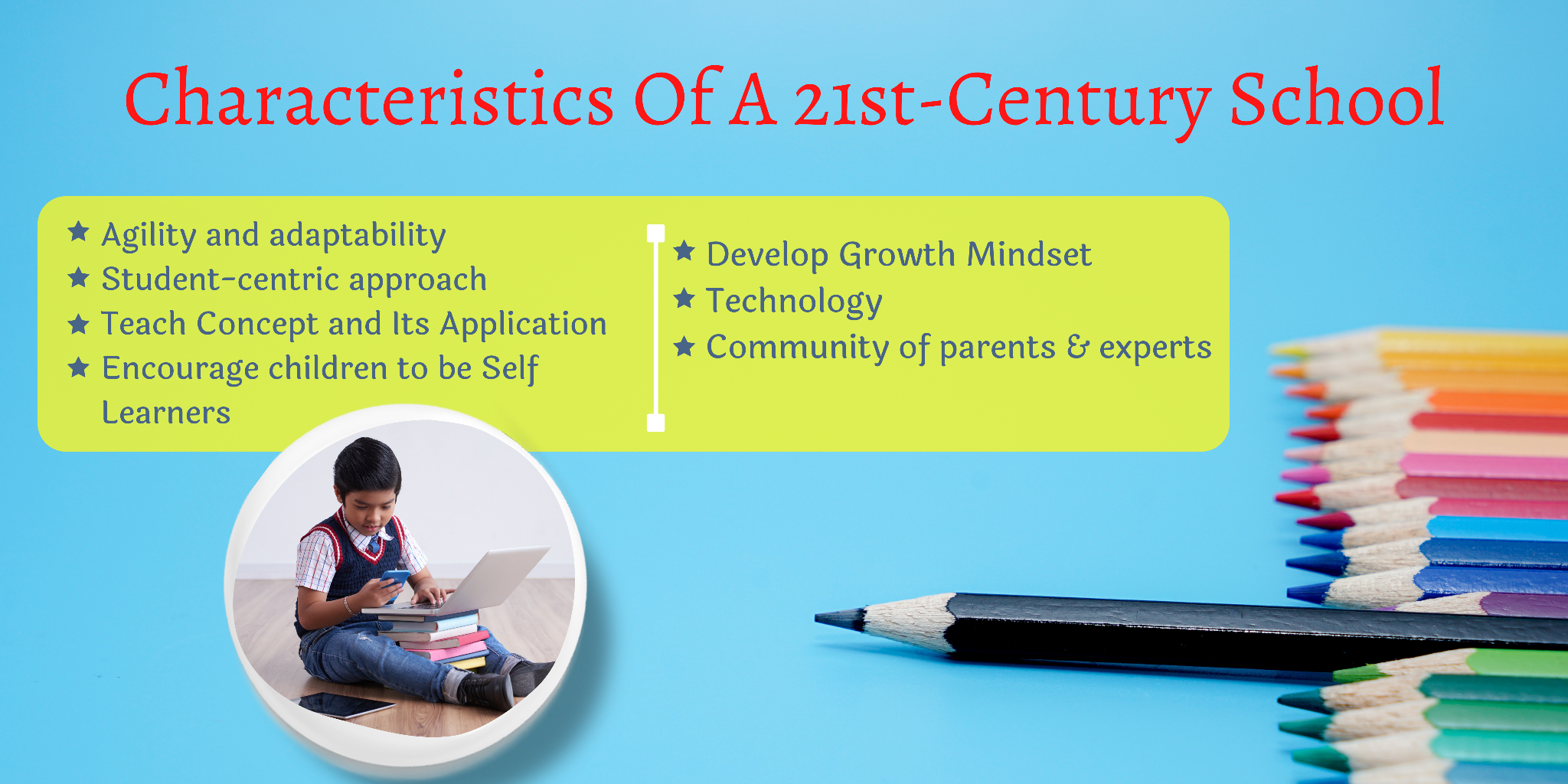 Characteristics Of A 21st-Century School

★ Agility and adaptability
★ Student-centric approach
★ Teach Concept and Its Application
★ Encourage children to be Self Learners

★ Develop Growth Mindset
★ Technology
★ Community of parents & experts